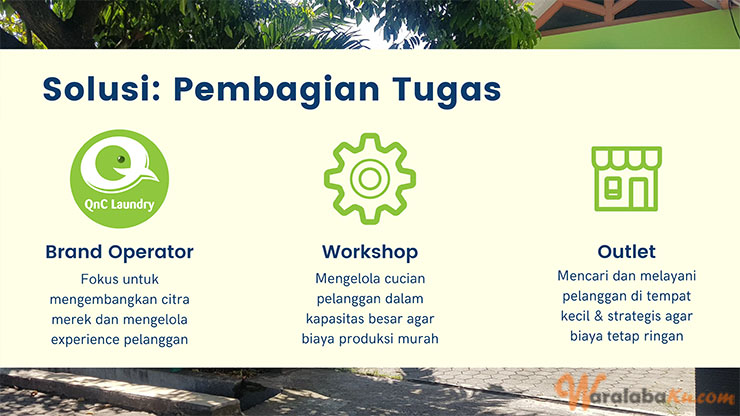 Solusi: Pembagian Tugas

QnC Laundry

Brand Operator

Fokus untuk mengembangkan citra merek dan mengelola experience pelanggan

Workshop

Mengelola cucian pelanggan dalam kapasitas besar agar biaya produksi murah

Outlet

Mencari dan melayani pelanggan di tempat kecil & strategis agar biaya tetap ringan

WaralabaKu.com